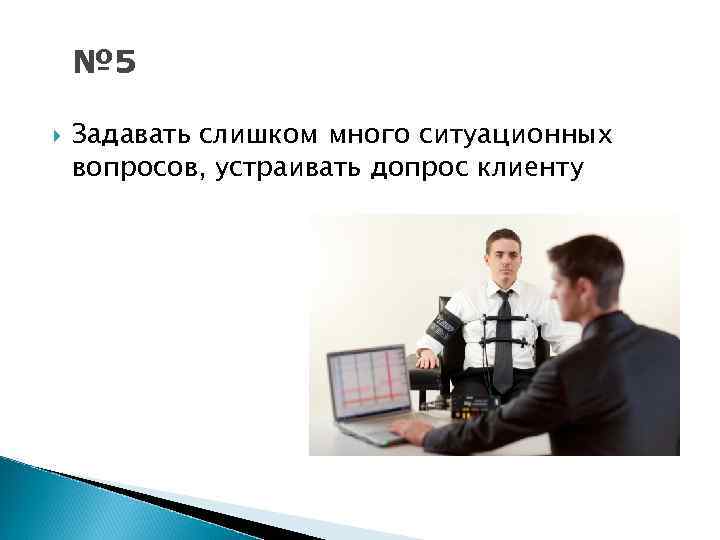 №5

Задавать слишком много ситуационных вопросов, устраивать допрос клиенту